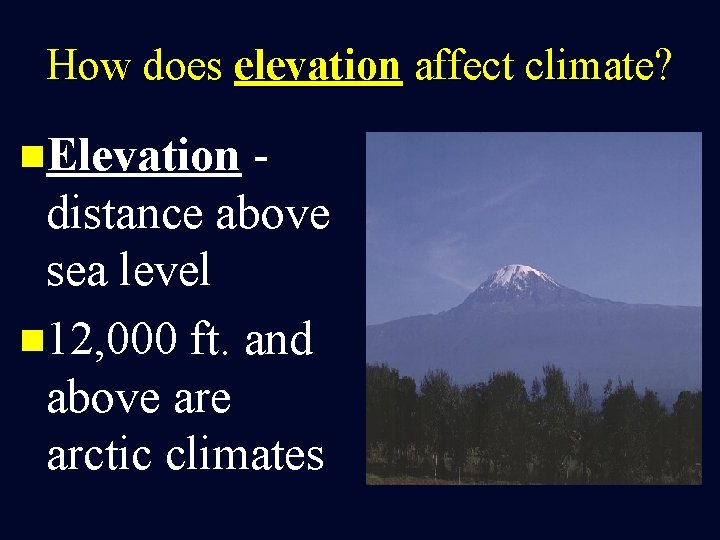 How does elevation affect climate?

Elevation - distance above sea level

12,000 ft. and above are arctic climates